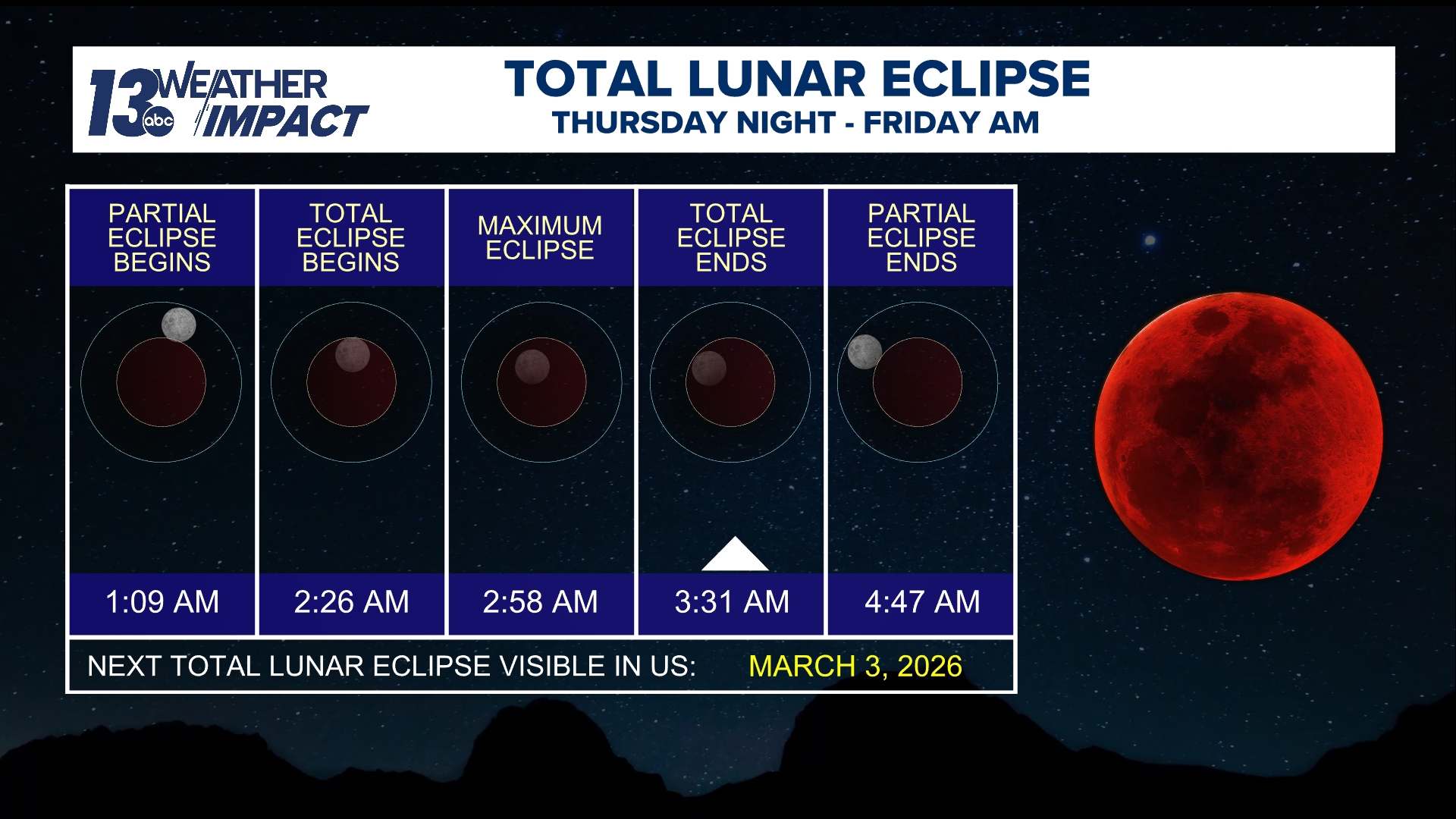 13 abc WEATHER IMPACT

TOTAL LUNAR ECLIPSE
THURSDAY NIGHT - FRIDAY AM

| PARTIAL ECLIPSE BEGINS | TOTAL ECLIPSE BEGINS | MAXIMUM ECLIPSE | TOTAL ECLIPSE ENDS | PARTIAL ECLIPSE ENDS |
|---|---|---|---|---|
| 1:09 AM | 2:26 AM | 2:58 AM | 3:31 AM | 4:47 AM |

NEXT TOTAL LUNAR ECLIPSE VISIBLE IN US: MARCH 3, 2026